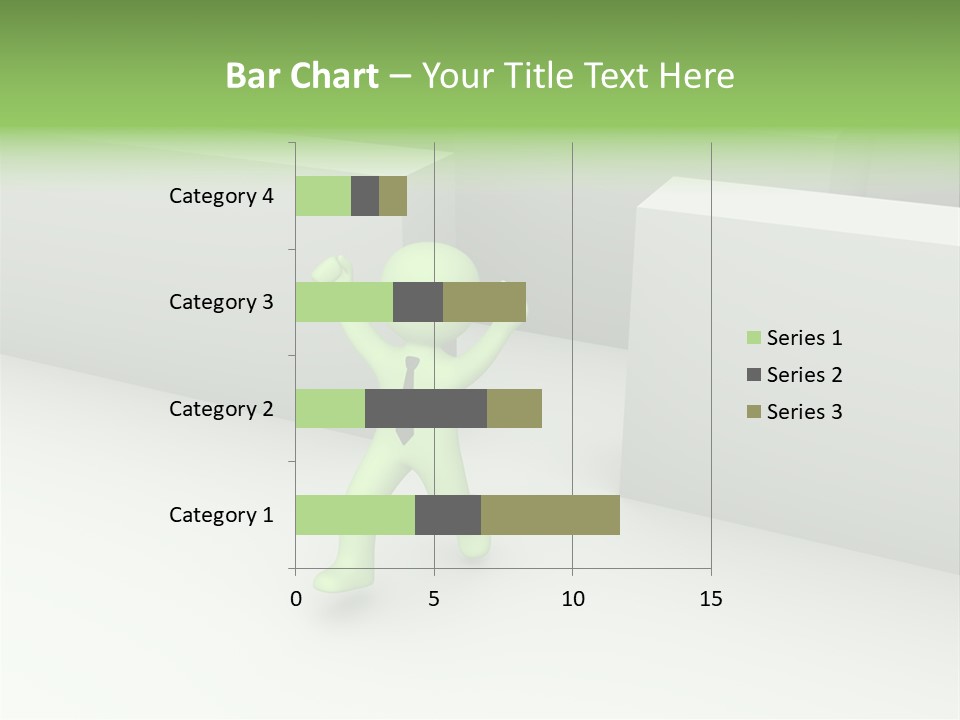 Bar Chart – Your Title Text Here

Category 4
Category 3
Category 2
Category 1

0
5
10
15

Series 1
Series 2
Series 3